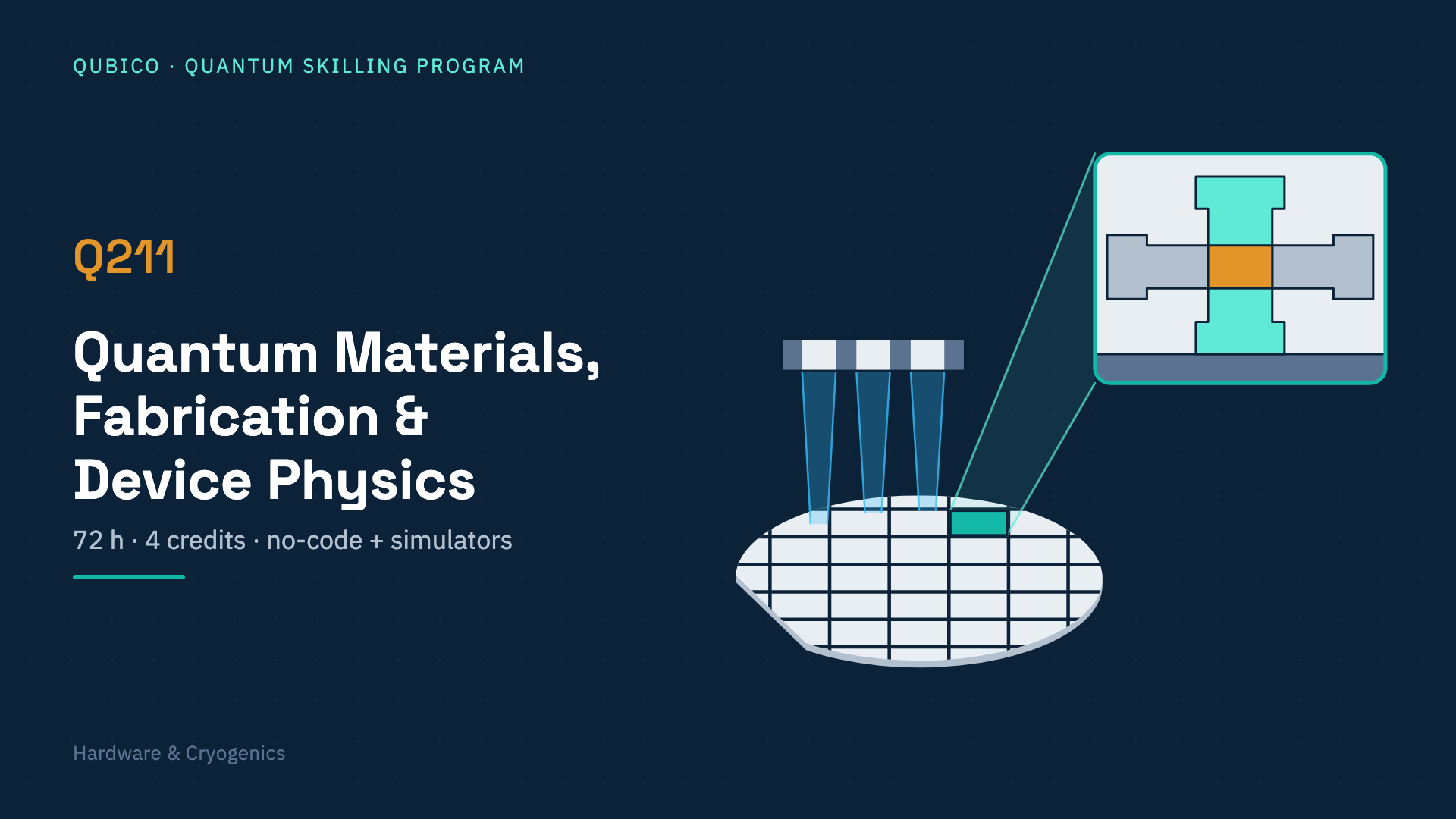 QUBICO · QUANTUM SKILLING PROGRAM

Q211

Quantum Materials, Fabrication & Device Physics

72 h · 4 credits · no-code + simulators

Hardware & Cryogenics